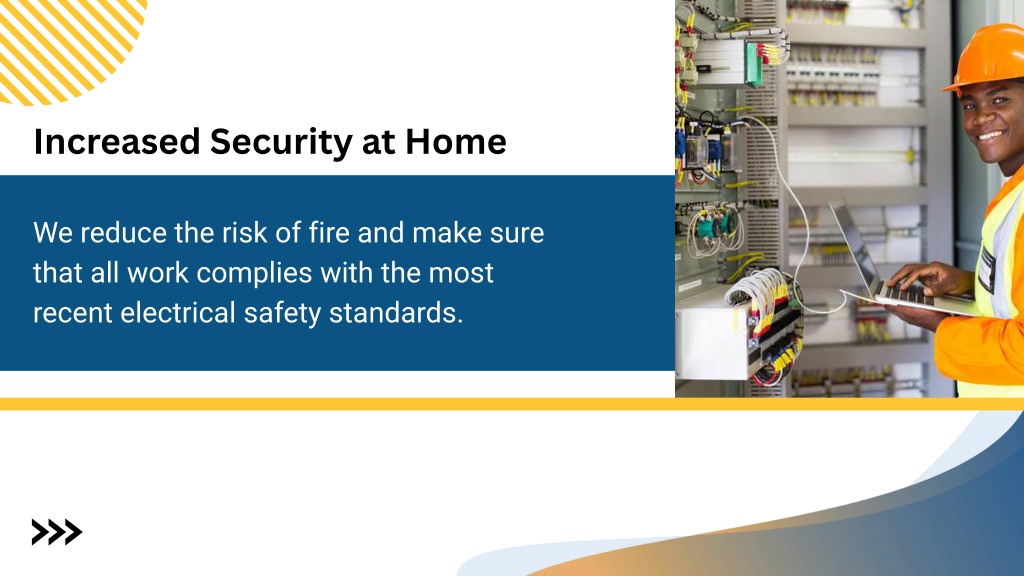 Increased Security at Home

We reduce the risk of fire and make sure that all work complies with the most recent electrical safety standards.